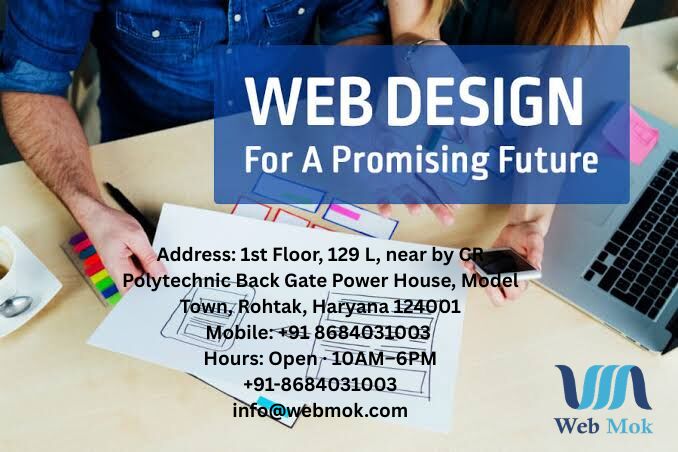 WEB DESIGN
For A Promising Future

Address: 1st Floor, 129 L, near by CR Polytechnic Back Gate Power House, Model Town, Rohtak, Haryana 124001
Mobile: +91 8684031003
Hours: Open · 10AM–6PM
+91-8684031003
info@webmok.com

Web Mok